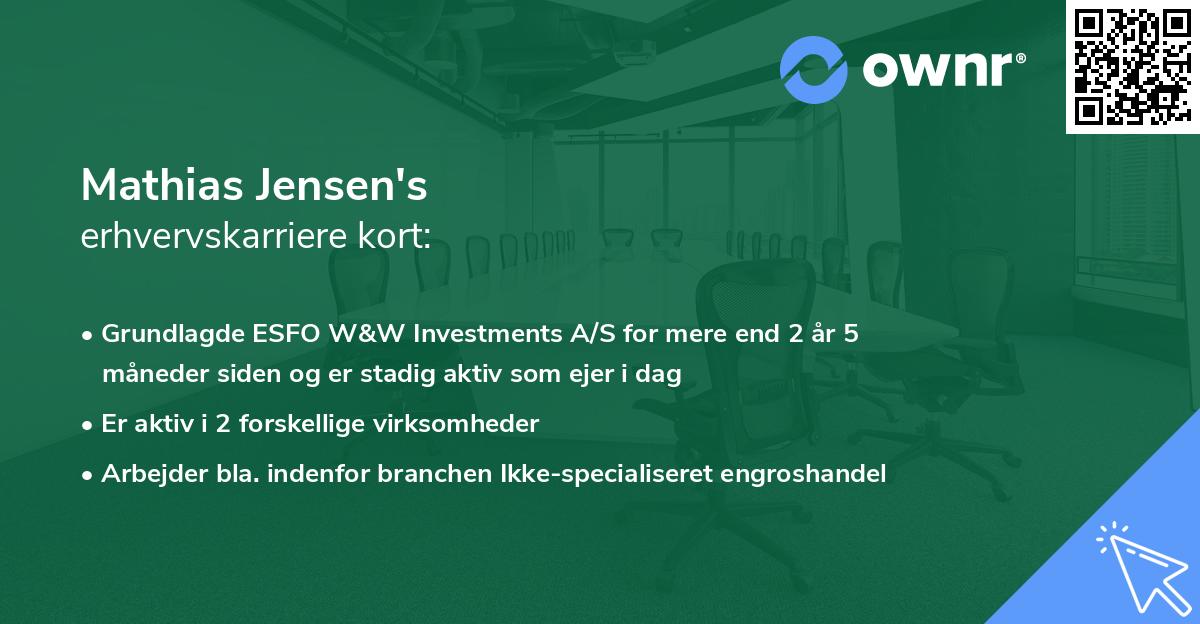 ownr®

Mathias Jensen's
erhvervskarriere kort:

• Grundlagde ESFO W&W Investments A/S for mere end 2 år 5 måneder siden og er stadig aktiv som ejer i dag
• Er aktiv i 2 forskellige virksomheder
• Arbejder bla. indenfor branchen Ikke-specialiseret engroshandel